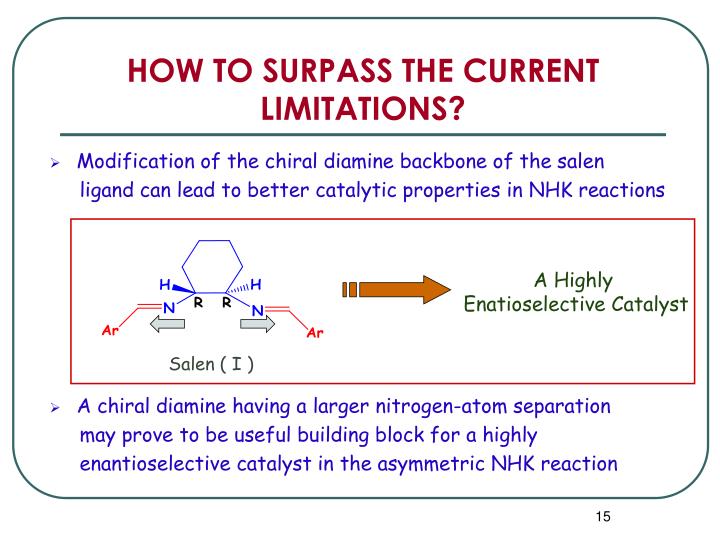 HOW TO SURPASS THE CURRENT LIMITATIONS?

➢ Modification of the chiral diamine backbone of the salen ligand can lead to better catalytic properties in NHK reactions

H H
N R R N
Ar Ar

Salen ( I )

A Highly Enatioselective Catalyst

➢ A chiral diamine having a larger nitrogen-atom separation may prove to be useful building block for a highly enantioselective catalyst in the asymmetric NHK reaction

15